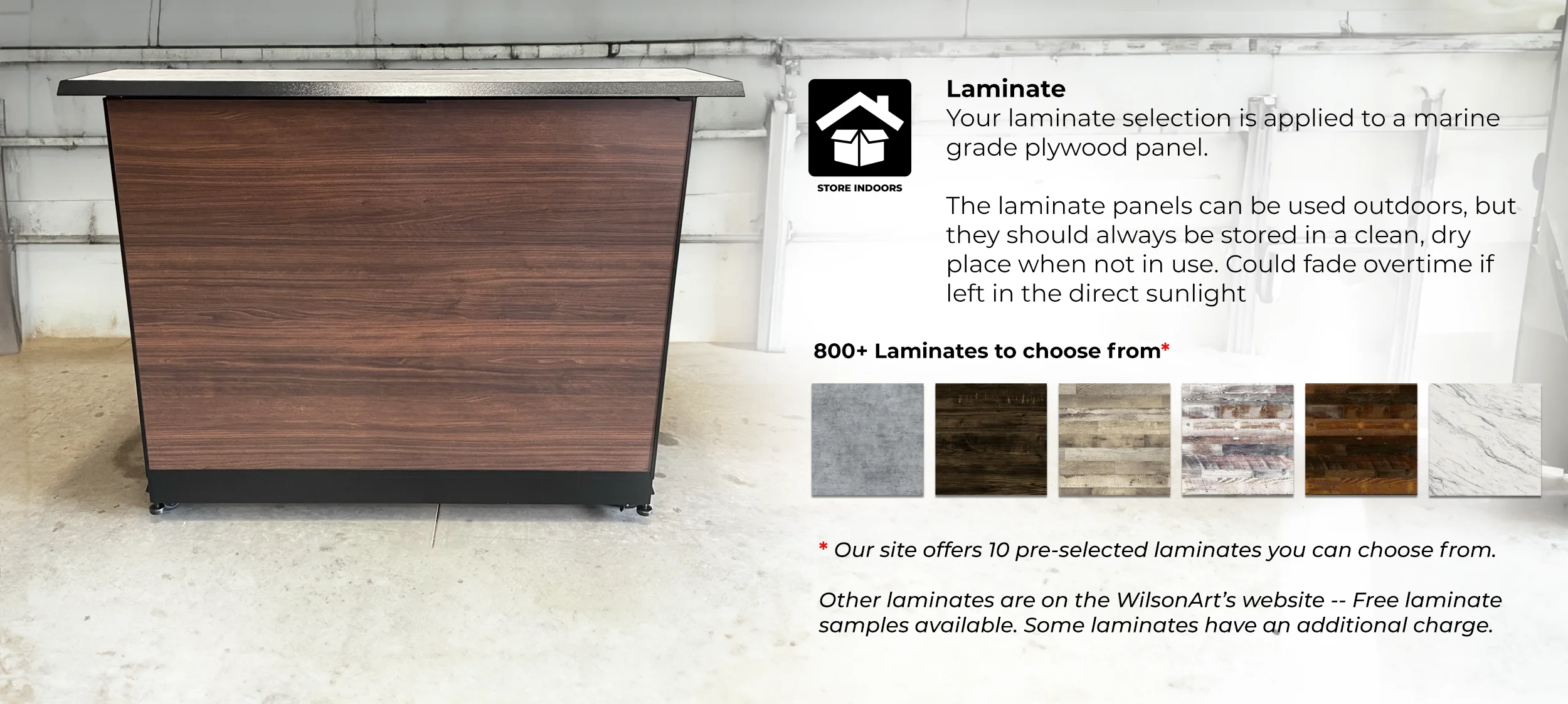 STORE INDOORS

Laminate
Your laminate selection is applied to a marine grade plywood panel.

The laminate panels can be used outdoors, but they should always be stored in a clean, dry place when not in use. Could fade overtime if left in the direct sunlight

800+ Laminates to choose from*

* Our site offers 10 pre-selected laminates you can choose from.

Other laminates are on the WilsonArt's website -- Free laminate samples available. Some laminates have an additional charge.